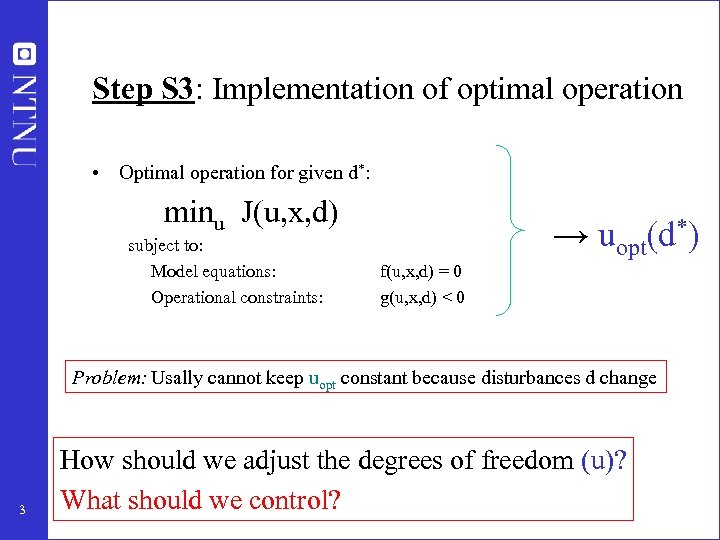 NTNU

Step S3: Implementation of optimal operation

• Optimal operation for given $d^*$:

$\min_u J(u,x,d)$

subject to:

Model equations: $f(u,x,d) = 0$

Operational constraints: $g(u,x,d) < 0$

$\rightarrow u_{opt}(d^*)$

Problem: Usally cannot keep $u_{opt}$ constant because disturbances d change

How should we adjust the degrees of freedom (u)?

What should we control?

3